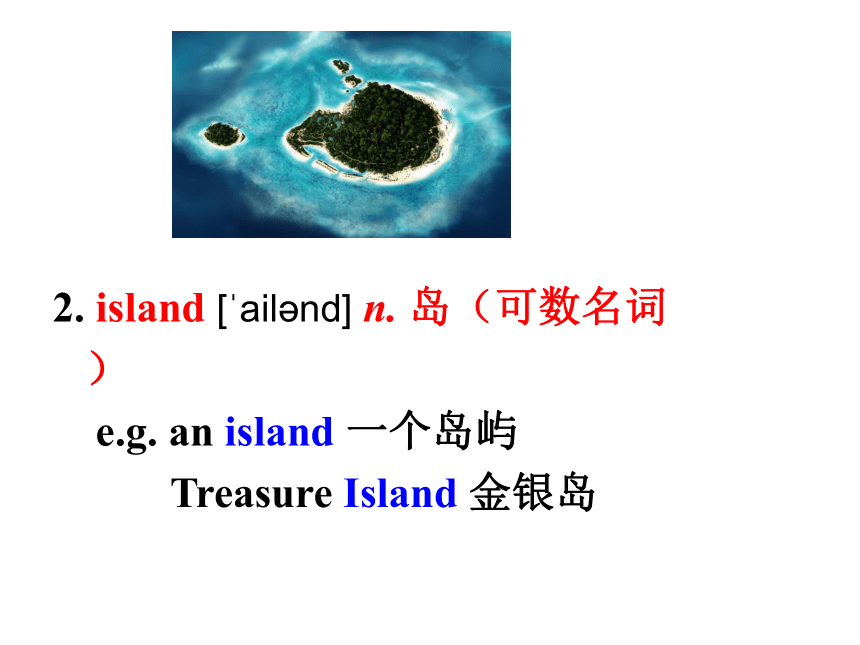 2. island [ˈailənd] n. 岛（可数名词）

e.g. an island 一个岛屿

Treasure Island 金银岛